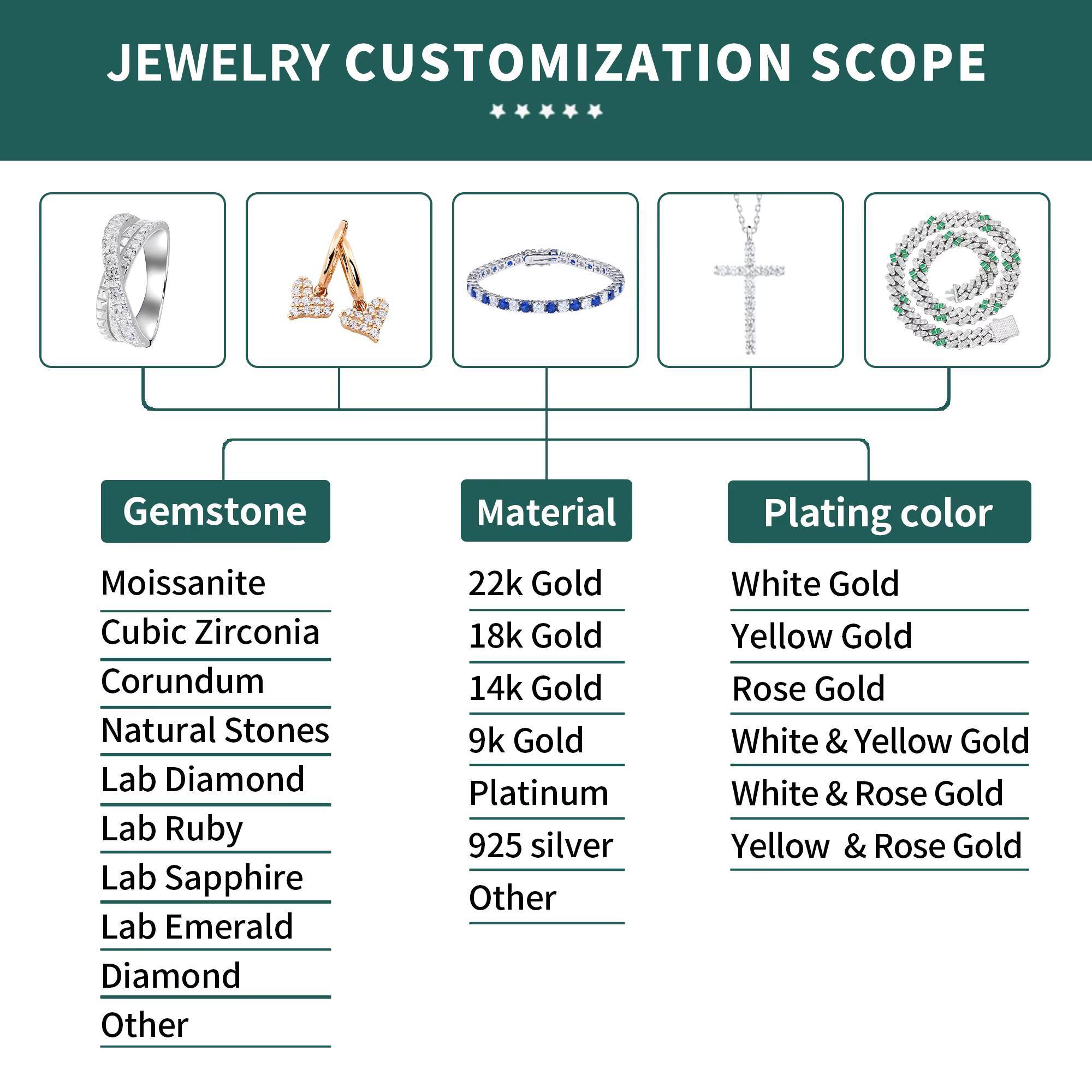 JEWELRY CUSTOMIZATION SCOPE

Gemstone

Moissanite
Cubic Zirconia
Corundum
Natural Stones
Lab Diamond
Lab Ruby
Lab Sapphire
Lab Emerald
Diamond
Other

Material

22k Gold
18k Gold
14k Gold
9k Gold
Platinum
925 silver
Other

Plating color

White Gold
Yellow Gold
Rose Gold
White & Yellow Gold
White & Rose Gold
Yellow & Rose Gold